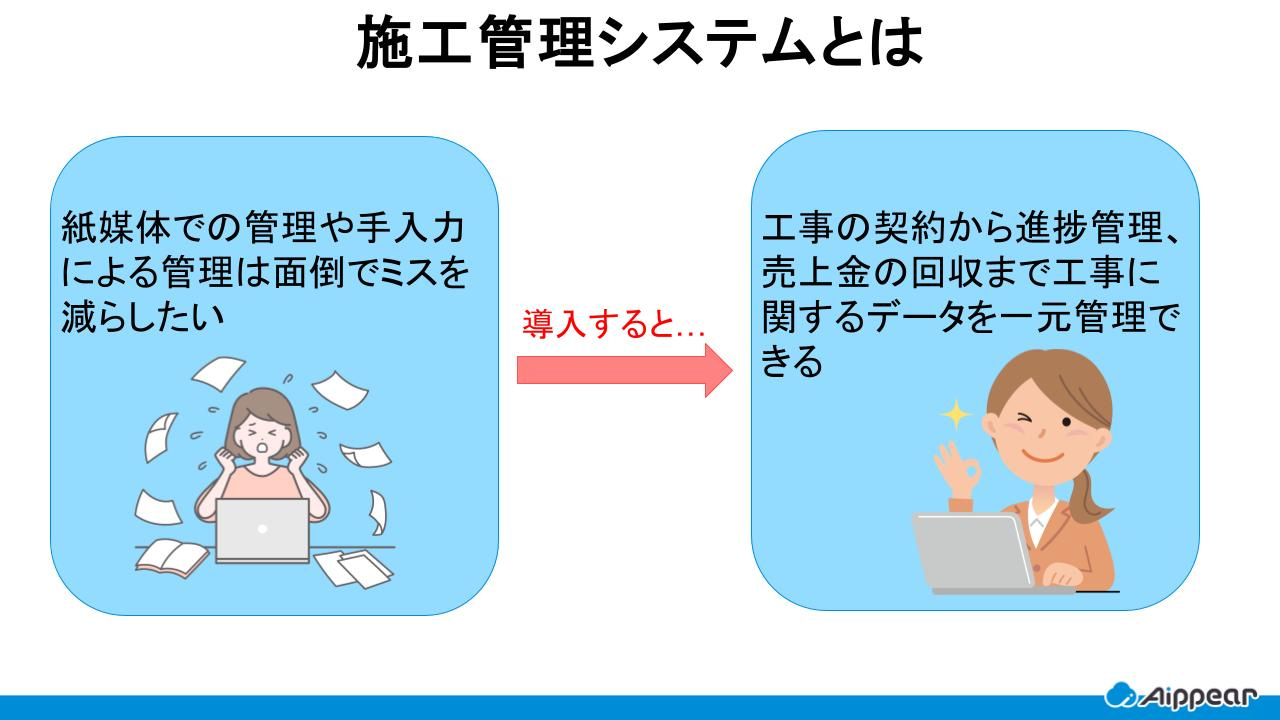 施工管理システムとは

紙媒体での管理や手入力による管理は面倒でミスを減らしたい

導入すると…

工事の契約から進捗管理、売上金の回収まで工事に関するデータを一元管理できる

Aippear